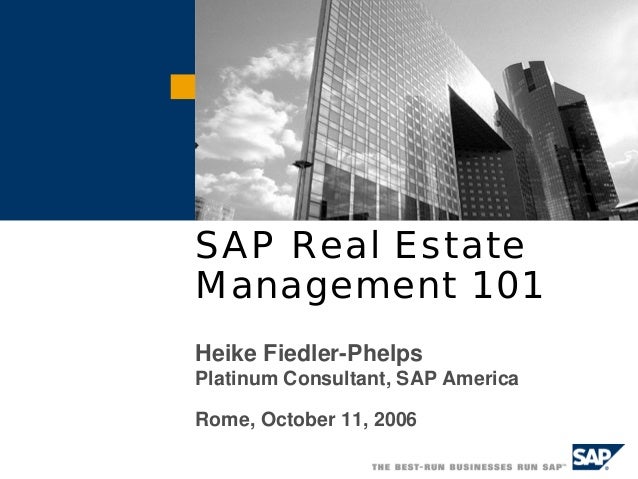 SAP Real Estate Management 101

Heike Fiedler-Phelps
Platinum Consultant, SAP America

Rome, October 11, 2006

THE BEST-RUN BUSINESSES RUN SAP™

SAP